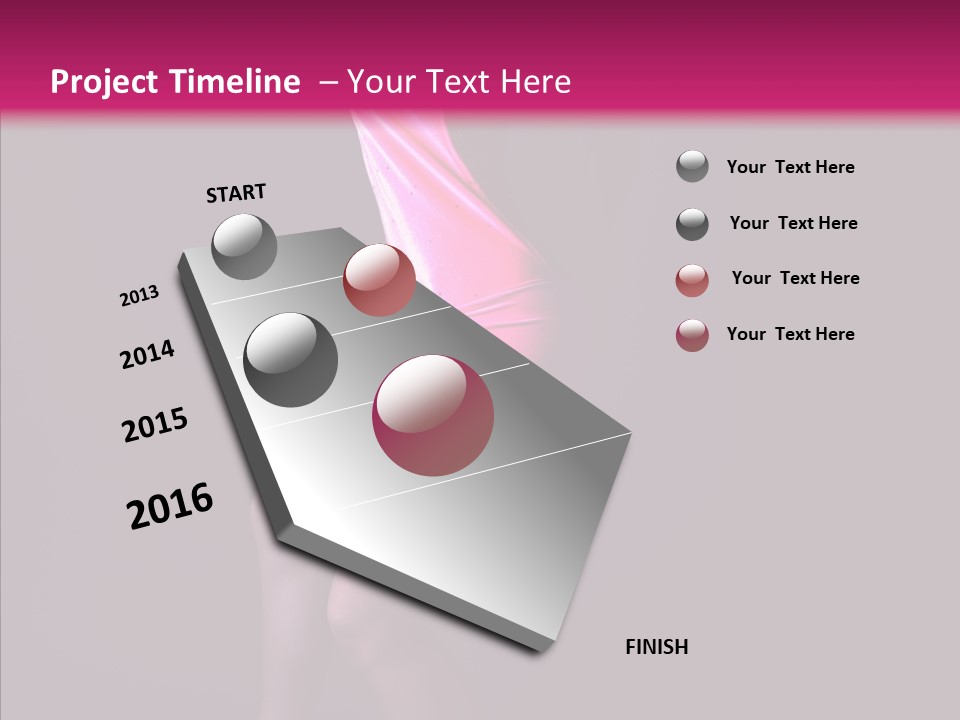 Project Timeline – Your Text Here

START

2013

2014

2015

2016

FINISH

Your Text Here

Your Text Here

Your Text Here

Your Text Here